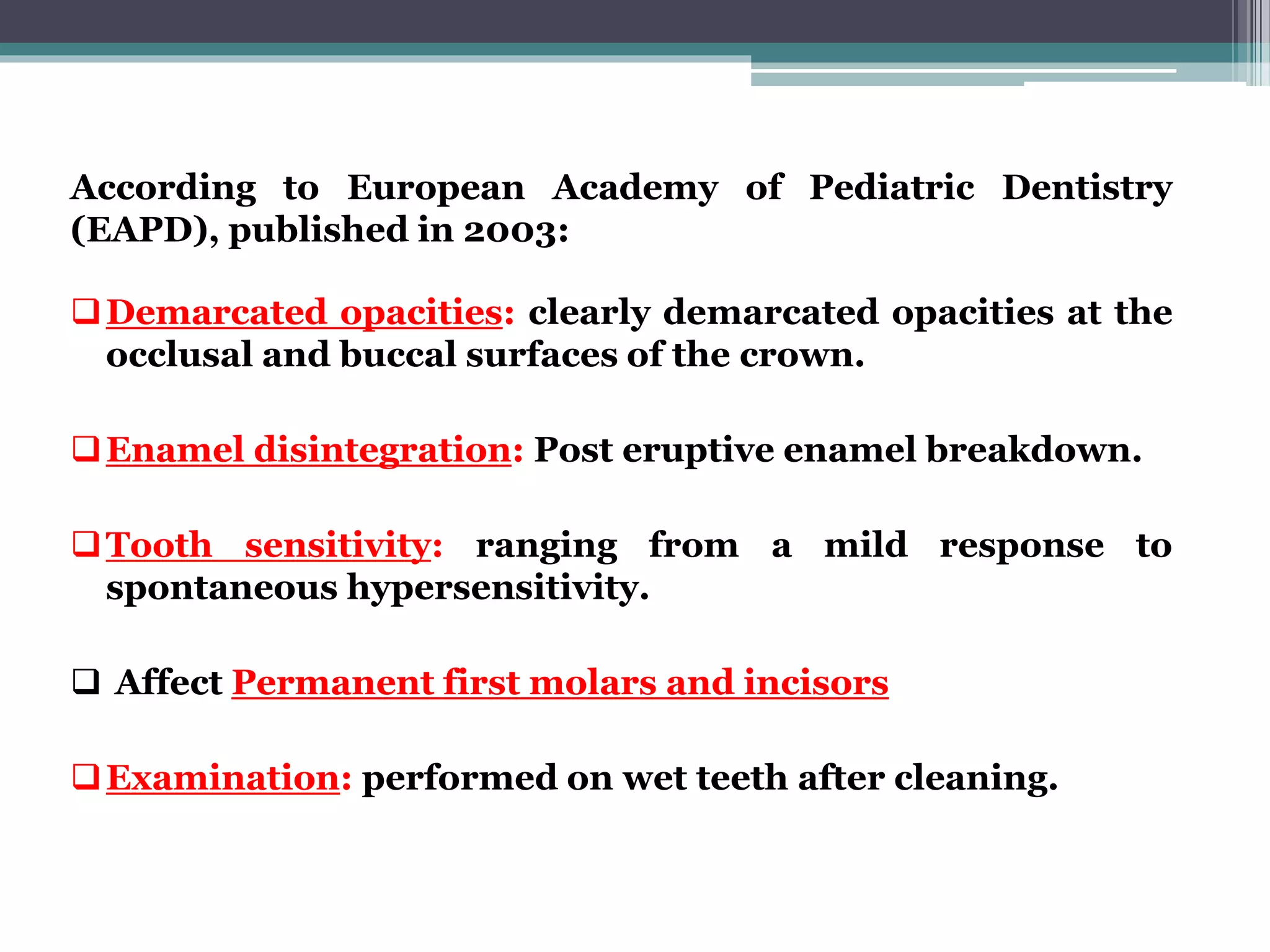 According to European Academy of Pediatric Dentistry (EAPD), published in 2003:

❑ Demarcated opacities: clearly demarcated opacities at the occlusal and buccal surfaces of the crown.

❑ Enamel disintegration: Post eruptive enamel breakdown.

❑ Tooth sensitivity: ranging from a mild response to spontaneous hypersensitivity.

❑ Affect Permanent first molars and incisors

❑ Examination: performed on wet teeth after cleaning.